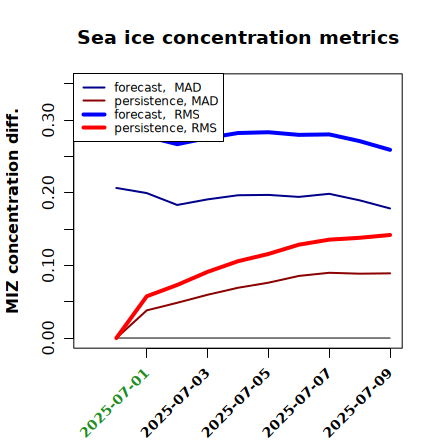 Sea ice concentration metrics

forecast, MAD
persistence, MAD
forecast, RMS
persistence, RMS

MIZ concentration diff.

0.00
0.10
0.20
0.30

2025-07-01
2025-07-03
2025-07-05
2025-07-07
2025-07-09